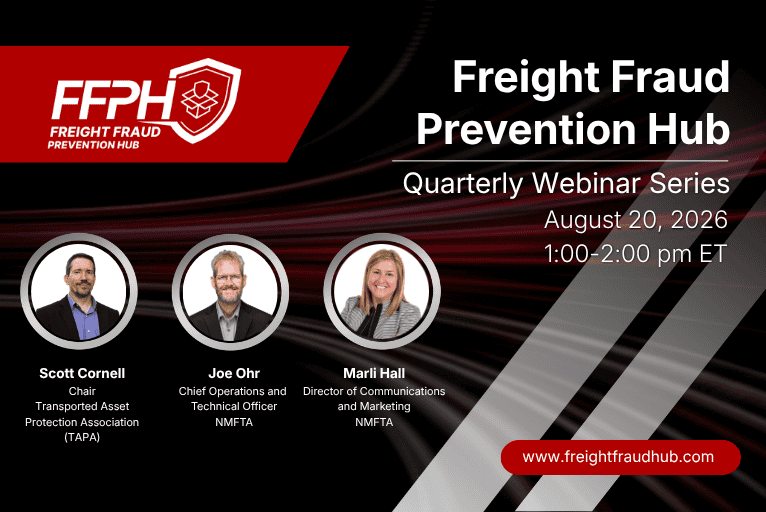 FFPH
FREIGHT FRAUD
PREVENTION HUB

Freight Fraud Prevention Hub

Quarterly Webinar Series
August 20, 2026
1:00-2:00 pm ET

Scott Cornell
Chair
Transported Asset Protection Association (TAPA)

Joe Ohr
Chief Operations and Technical Officer
NMFTA

Marli Hall
Director of Communications and Marketing
NMFTA

www.freightfraudhub.com